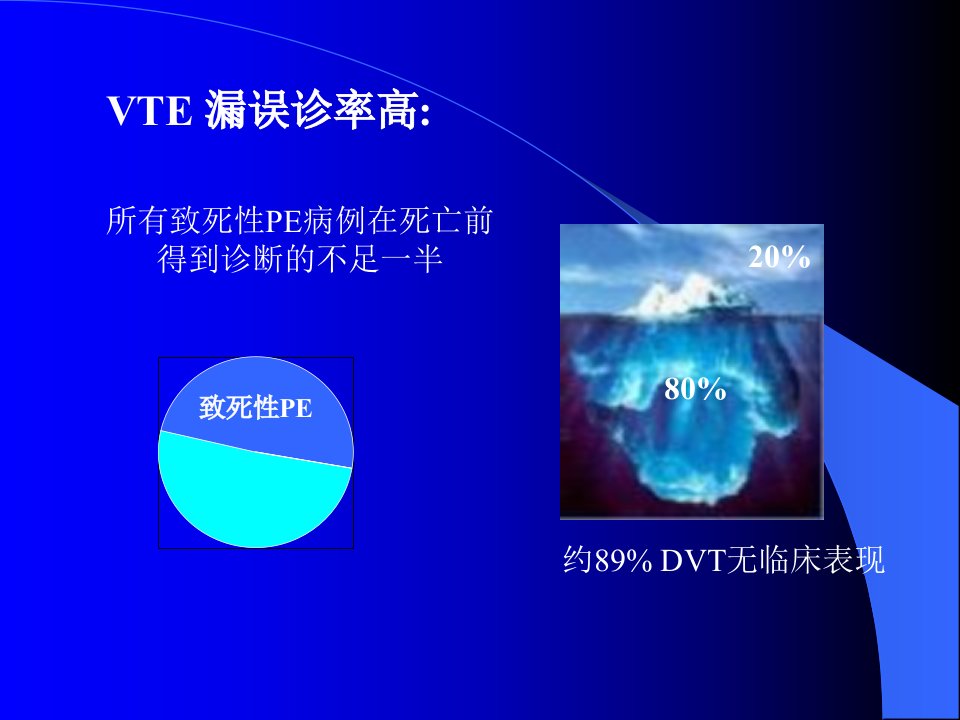 VTE 漏误诊率高:

所有致死性PE病例在死亡前得到诊断的不足一半

致死性PE

20%

80%

约89% DVT无临床表现